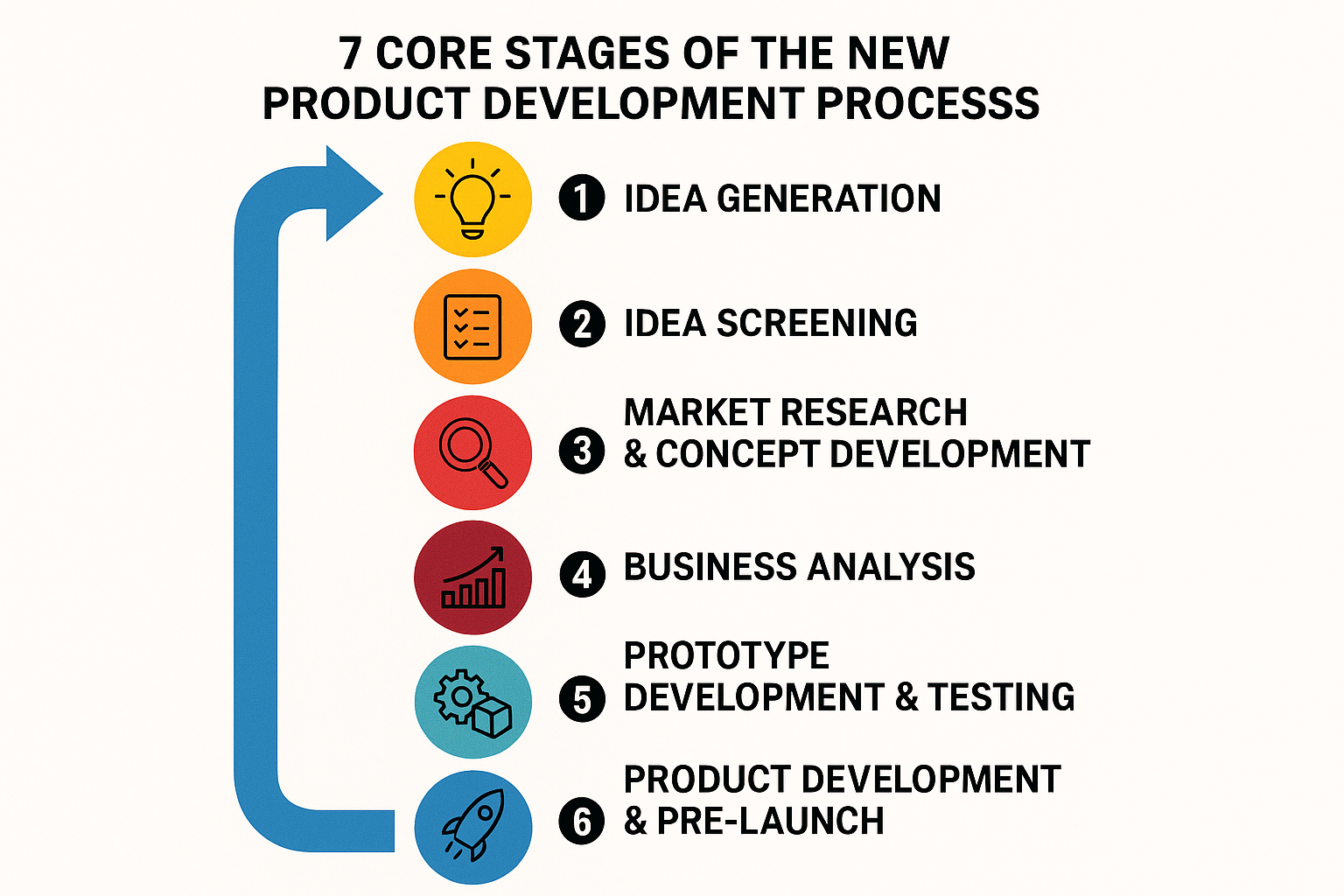 7 CORE STAGES OF THE NEW PRODUCT DEVELOPMENT PROCESSS

1 IDEA GENERATION

2 IDEA SCREENING

3 MARKET RESEARCH & CONCEPT DEVELOPMENT

4 BUSINESS ANALYSIS

5 PROTOTYPE DEVELOPMENT & TESTING

6 PRODUCT DEVELOPMENT & PRE-LAUNCH